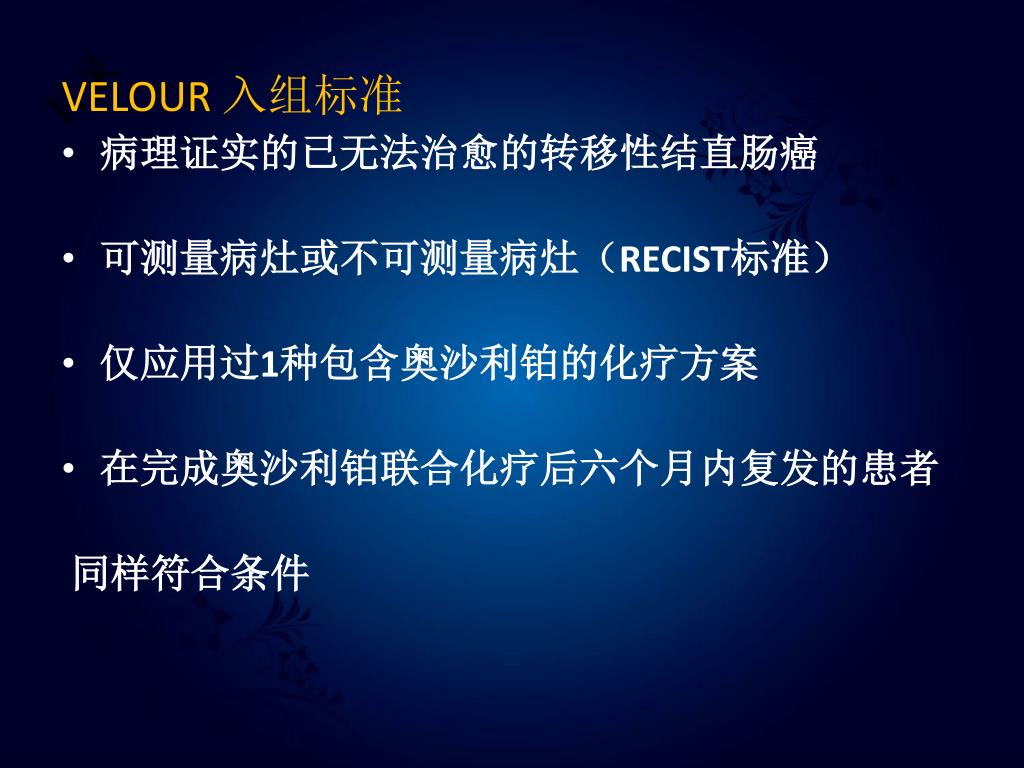 VELOUR 入组标准

• 病理证实的已无法治愈的转移性结直肠癌

• 可测量病灶或不可测量病灶（RECIST标准）

• 仅应用过1种包含奥沙利铂的化疗方案

• 在完成奥沙利铂联合化疗后六个月内复发的患者

同样符合条件